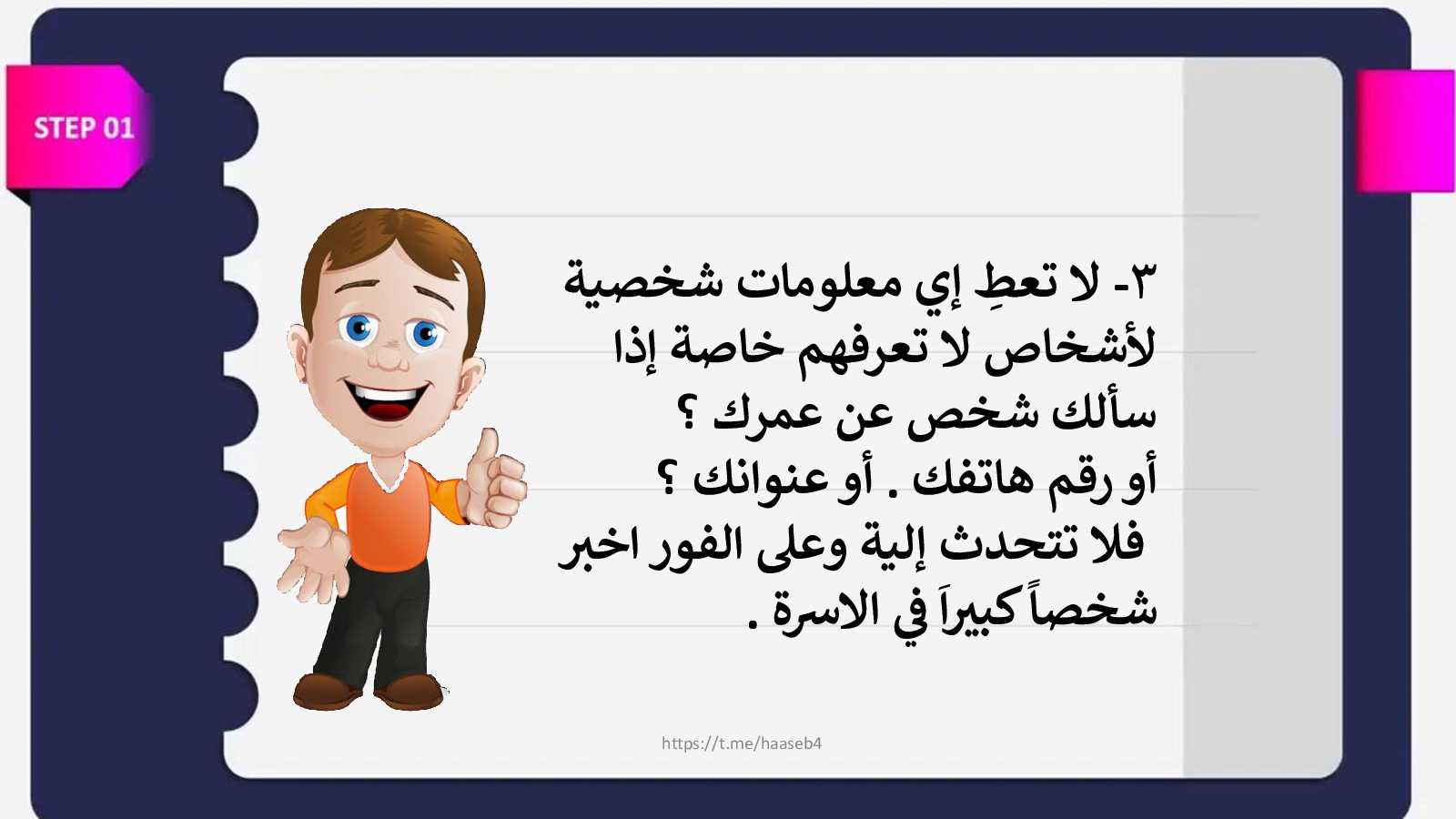 STEP 01

٣- لا تعطِ إي معلومات شخصية لأشخاص لا تعرفهم خاصة إذا سألك شخص عن عمرك ؟
أو رقم هاتفك . أو عنوانك ؟
فلا تتحدث إلية وعلى الفور اخبر شخصاً كبيراَ في الاسرة .

https://t.me/haaseb4